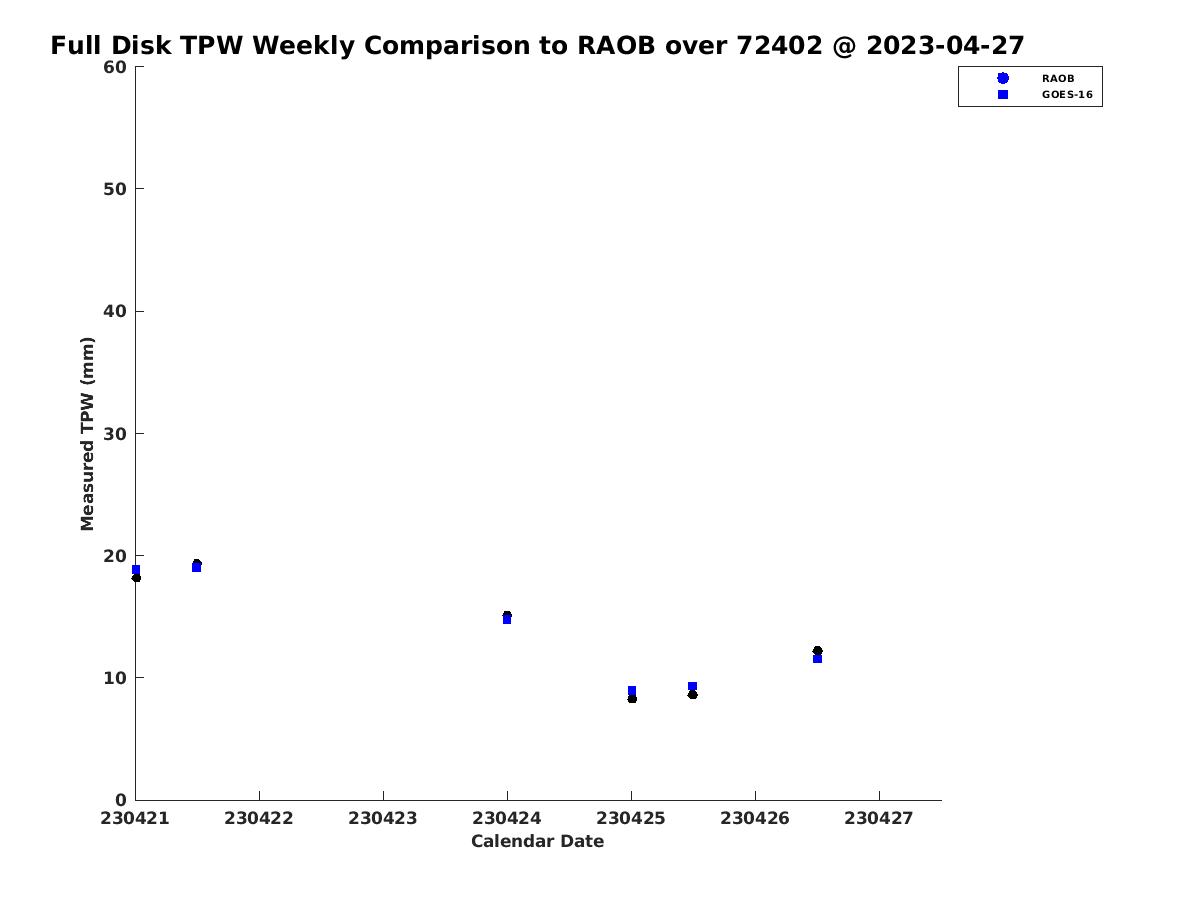 Full Disk TPW Weekly Comparison to RAOB over 72402 @ 2023-04-27

RAOB
GOES-16

Measured TPW (mm)

60
50
40
30
20
10
0

230421
230422
230423
230424
230425
230426
230427

Calendar Date